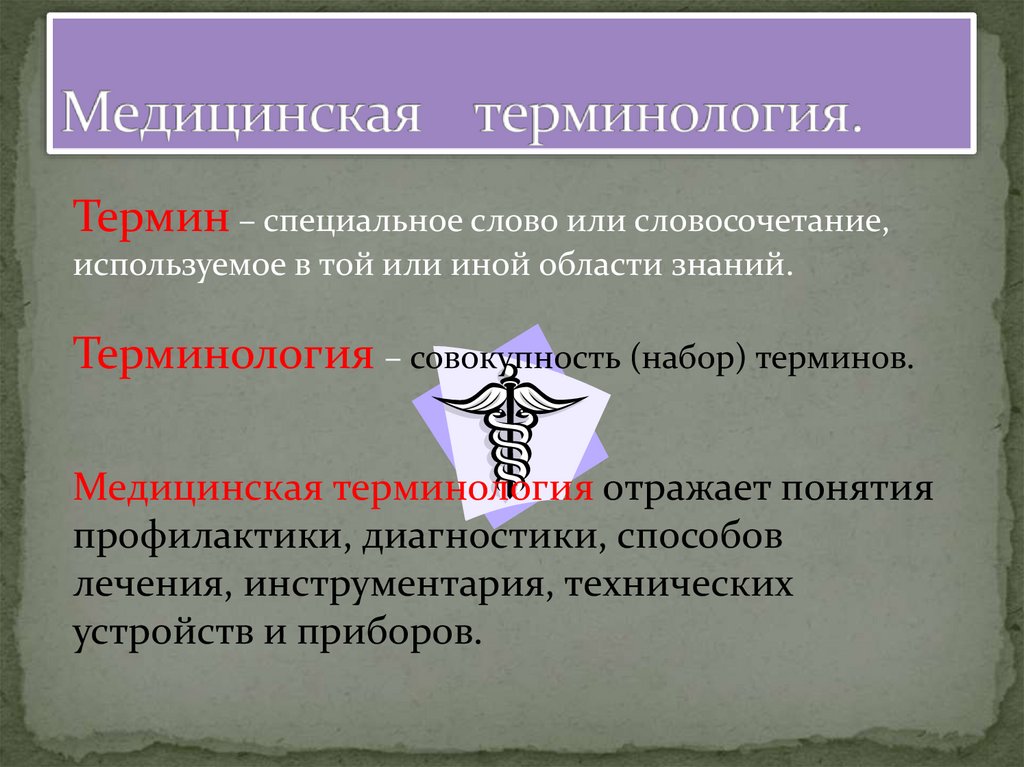 Медицинская терминология.

Термин – специальное слово или словосочетание, используемое в той или иной области знаний.

Терминология – совокупность (набор) терминов.

Медицинская терминология отражает понятия профилактики, диагностики, способов лечения, инструментария, технических устройств и приборов.